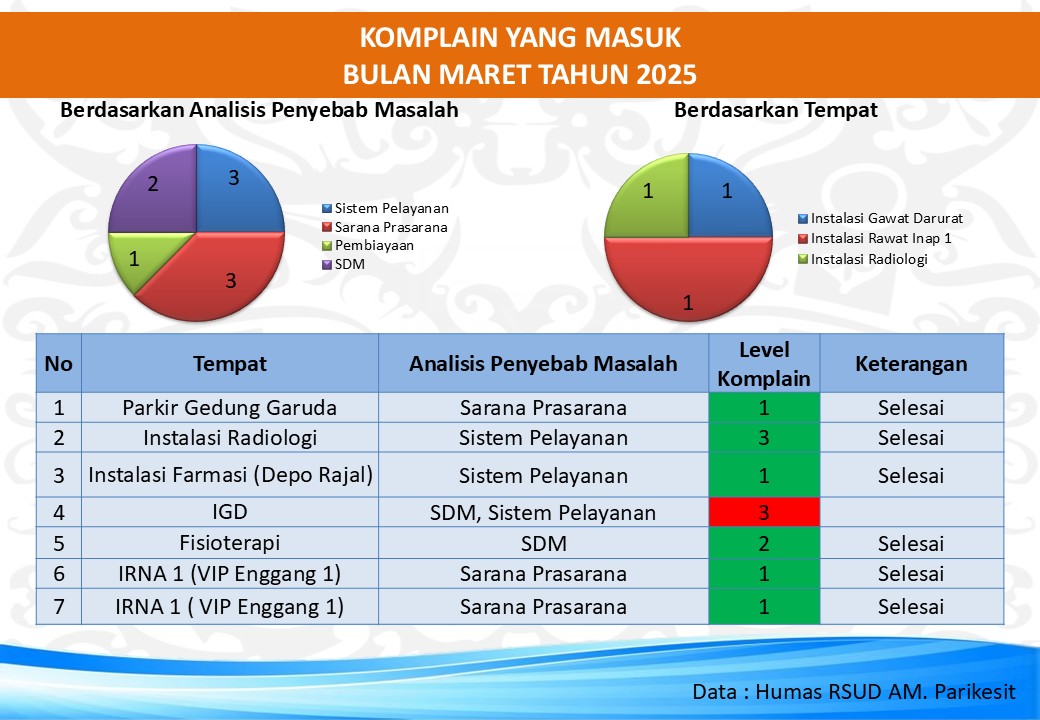 KOMPLAIN YANG MASUK
BULAN MARET TAHUN 2025

Berdasarkan Analisis Penyebab Masalah

3
3
1
2

Sistem Pelayanan
Sarana Prasarana
Pembiayaan
SDM

Berdasarkan Tempat

1
1
1

Instalasi Gawat Darurat
Instalasi Rawat Inap 1
Instalasi Radiologi

| No | Tempat | Analisis Penyebab Masalah | Level Komplain | Keterangan |
|---|---|---|---|---|
| 1 | Parkir Gedung Garuda | Sarana Prasarana | 1 | Selesai |
| 2 | Instalasi Radiologi | Sistem Pelayanan | 3 | Selesai |
| 3 | Instalasi Farmasi (Depo Rajal) | Sistem Pelayanan | 1 | Selesai |
| 4 | IGD | SDM, Sistem Pelayanan | 3 | |
| 5 | Fisioterapi | SDM | 2 | Selesai |
| 6 | IRNA 1 (VIP Enggang 1) | Sarana Prasarana | 1 | Selesai |
| 7 | IRNA 1 ( VIP Enggang 1) | Sarana Prasarana | 1 | Selesai |

Data : Humas RSUD AM. Parikesit